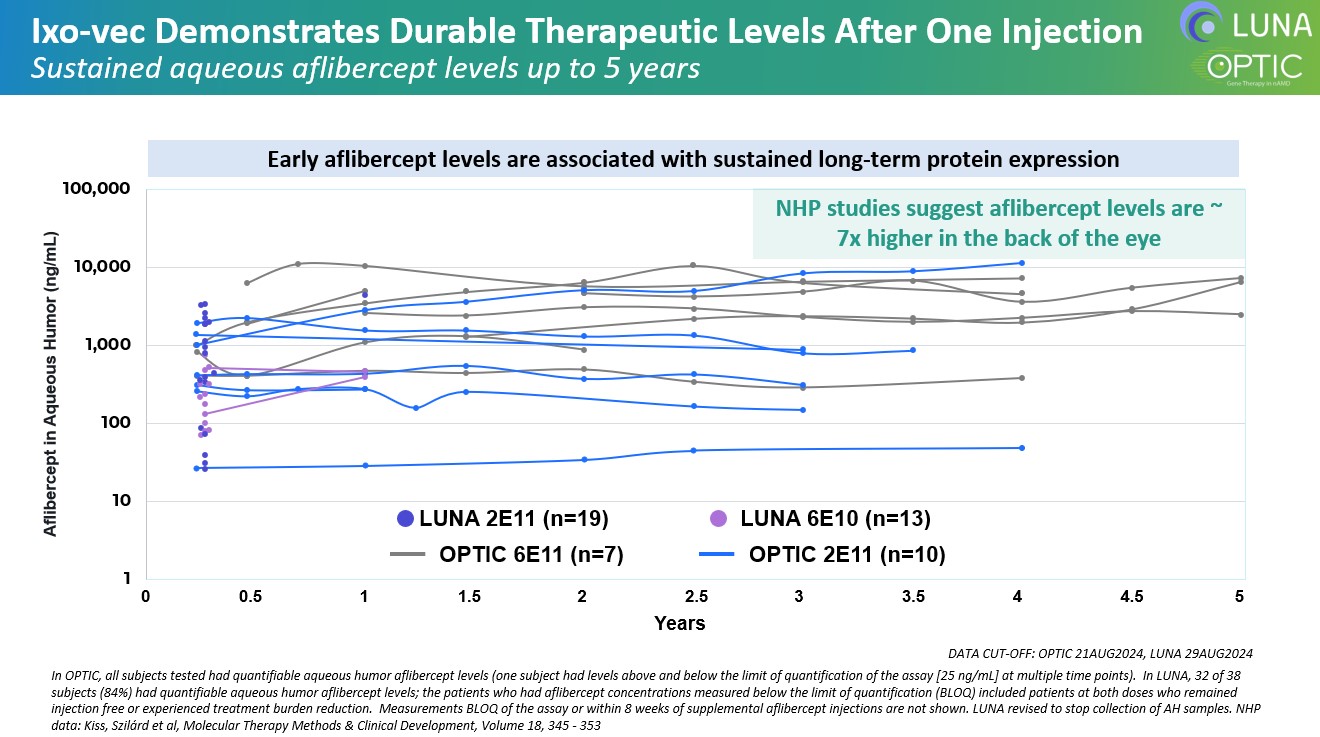 Ixo-vec Demonstrates Durable Therapeutic Levels After One Injection
Sustained aqueous aflibercept levels up to 5 years

LUNA
OPTIC
Gene Therapy in nAMD

Early aflibercept levels are associated with sustained long-term protein expression

NHP studies suggest aflibercept levels are ~ 7x higher in the back of the eye

Aflibercept in Aqueous Humor (ng/mL)

100,000
10,000
1,000
100
10
1

0 0.5 1 1.5 2 2.5 3 3.5 4 4.5 5

Years

LUNA 2E11 (n=19)
LUNA 6E10 (n=13)
OPTIC 6E11 (n=7)
OPTIC 2E11 (n=10)

DATA CUT-OFF: OPTIC 21AUG2024, LUNA 29AUG2024

In OPTIC, all subjects tested had quantifiable aqueous humor aflibercept levels (one subject had levels above and below the limit of quantification of the assay [25 ng/mL] at multiple time points). In LUNA, 32 of 38 subjects (84%) had quantifiable aqueous humor aflibercept levels; the patients who had aflibercept concentrations measured below the limit of quantification (BLOQ) included patients at both doses who remained injection free or experienced treatment burden reduction. Measurements BLOQ of the assay or within 8 weeks of supplemental aflibercept injections are not shown. LUNA revised to stop collection of AH samples. NHP data: Kiss, Szilárd et al, Molecular Therapy Methods & Clinical Development, Volume 18, 345 - 353